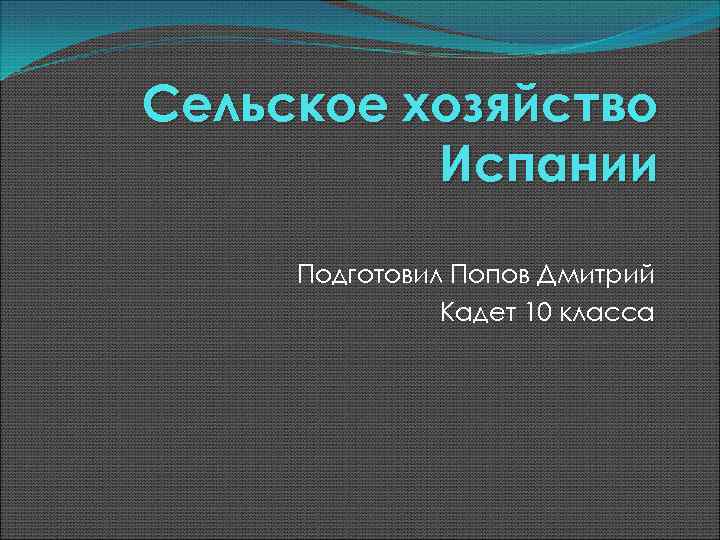 Сельское хозяйство Испании

Подготовил Попов Дмитрий
Кадет 10 класса